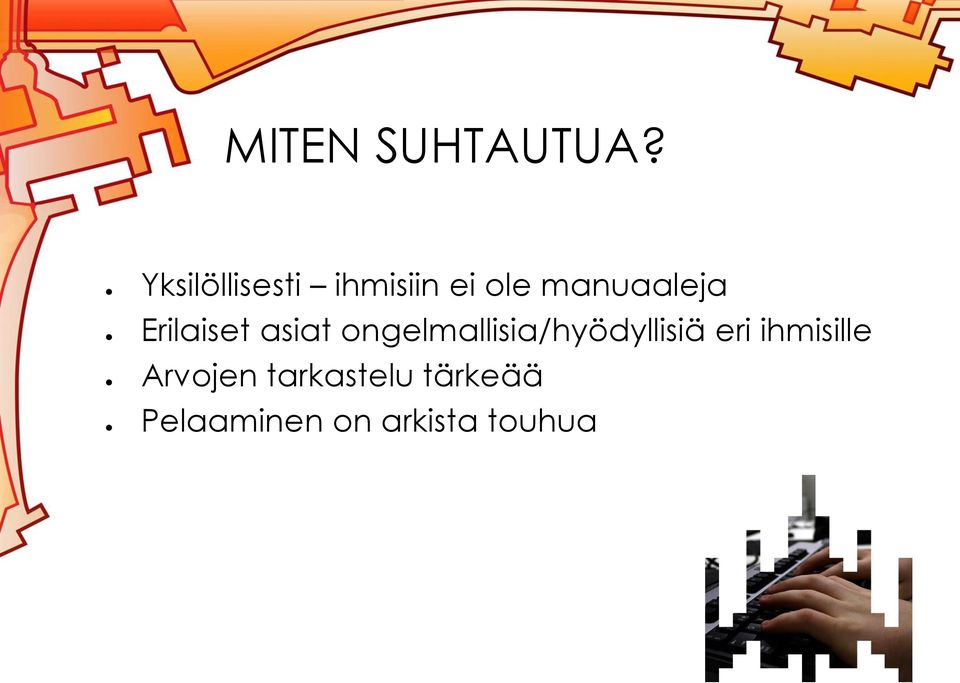 MITEN SUHTAUTUA?

- Yksilöllisesti – ihmisiin ei ole manuaaleja
- Erilaiset asiat ongelmallisia/hyödyllisiä eri ihmisille
- Arvojen tarkastelu tärkeää
- Pelaaminen on arkista touhua